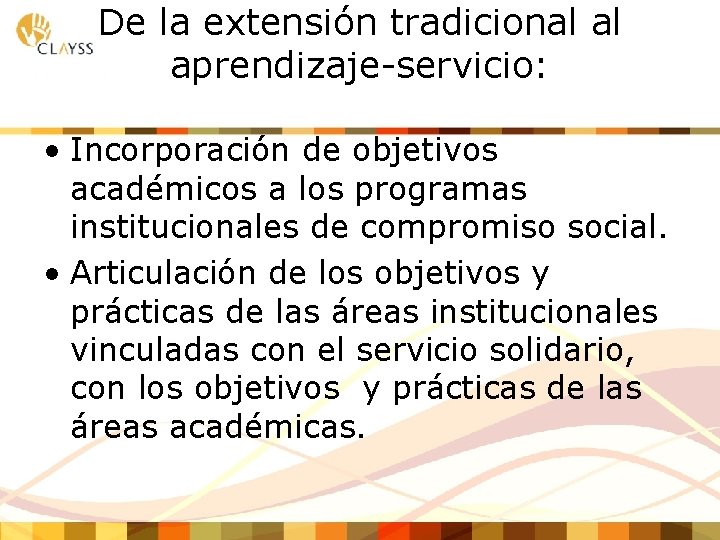 CLAYSS

De la extensión tradicional al aprendizaje-servicio:

• Incorporación de objetivos académicos a los programas institucionales de compromiso social.
• Articulación de los objetivos y prácticas de las áreas institucionales vinculadas con el servicio solidario, con los objetivos y prácticas de las áreas académicas.